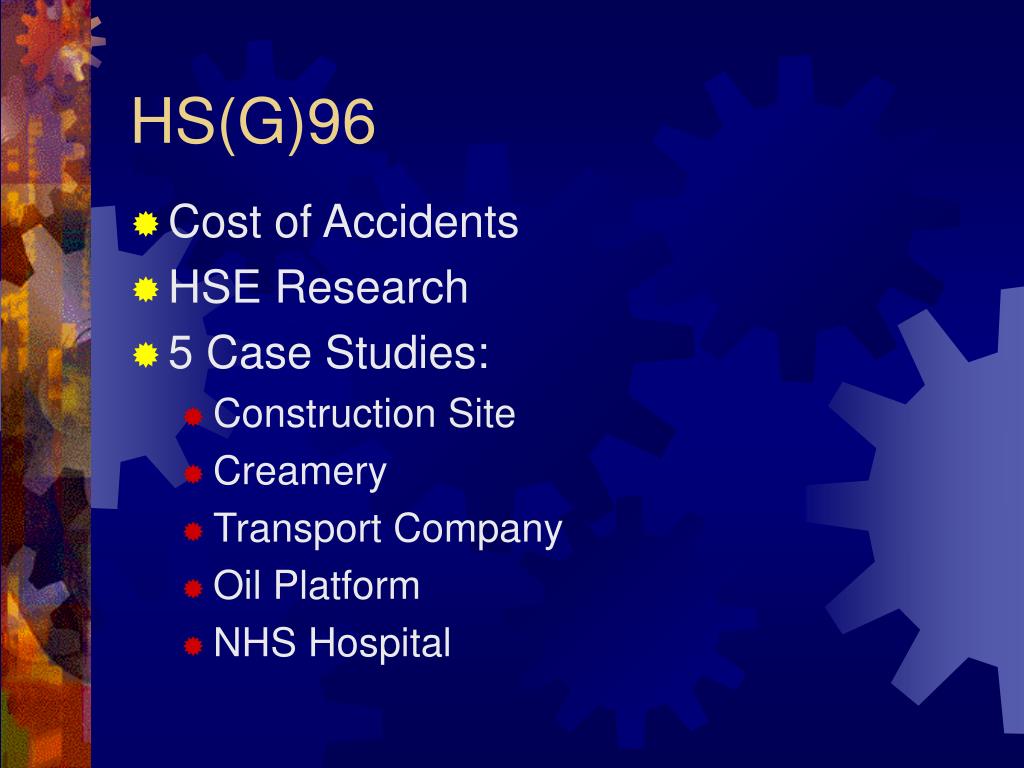 HS(G)96

Cost of Accidents
HSE Research
5 Case Studies:
Construction Site
Creamery
Transport Company
Oil Platform
NHS Hospital